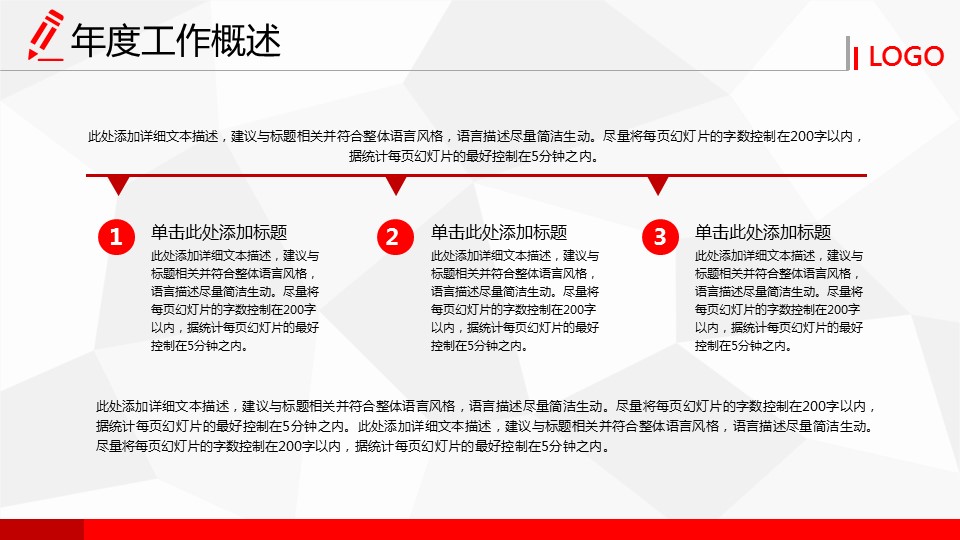 年度工作概述

LOGO

此处添加详细文本描述，建议与标题相关并符合整体语言风格，语言描述尽量简洁生动。尽量将每页幻灯片的字数控制在200字以内，据统计每页幻灯片的最好控制在5分钟之内。

1
单击此处添加标题
此处添加详细文本描述，建议与标题相关并符合整体语言风格，语言描述尽量简洁生动。尽量将每页幻灯片的字数控制在200字以内，据统计每页幻灯片的最好控制在5分钟之内。

2
单击此处添加标题
此处添加详细文本描述，建议与标题相关并符合整体语言风格，语言描述尽量简洁生动。尽量将每页幻灯片的字数控制在200字以内，据统计每页幻灯片的最好控制在5分钟之内。

3
单击此处添加标题
此处添加详细文本描述，建议与标题相关并符合整体语言风格，语言描述尽量简洁生动。尽量将每页幻灯片的字数控制在200字以内，据统计每页幻灯片的最好控制在5分钟之内。

此处添加详细文本描述，建议与标题相关并符合整体语言风格，语言描述尽量简洁生动。尽量将每页幻灯片的字数控制在200字以内，据统计每页幻灯片的最好控制在5分钟之内。此处添加详细文本描述，建议与标题相关并符合整体语言风格，语言描述尽量简洁生动。尽量将每页幻灯片的字数控制在200字以内，据统计每页幻灯片的最好控制在5分钟之内。